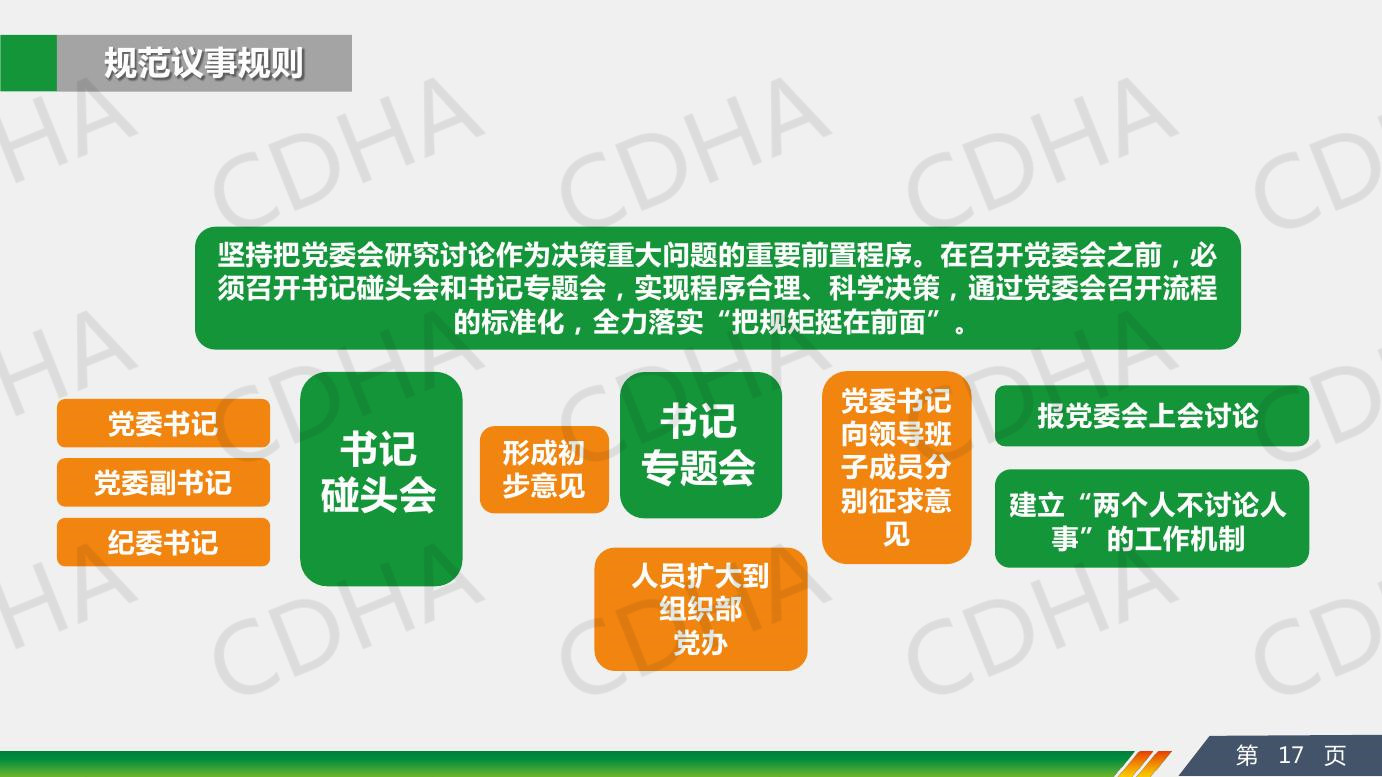 规范议事规则

CDHA

坚持把党委会研究讨论作为决策重大问题的重要前置程序。在召开党委会之前，必须召开书记碰头会和书记专题会，实现程序合理、科学决策，通过党委会召开流程的标准化，全力落实“把规矩挺在前面”。

党委书记

党委副书记

纪委书记

书记碰头会

形成初步意见

书记专题会

人员扩大到组织部党办

党委书记向领导班子成员分别征求意见

报党委会上会讨论

建立“两个人不讨论人事”的工作机制

第 17 页